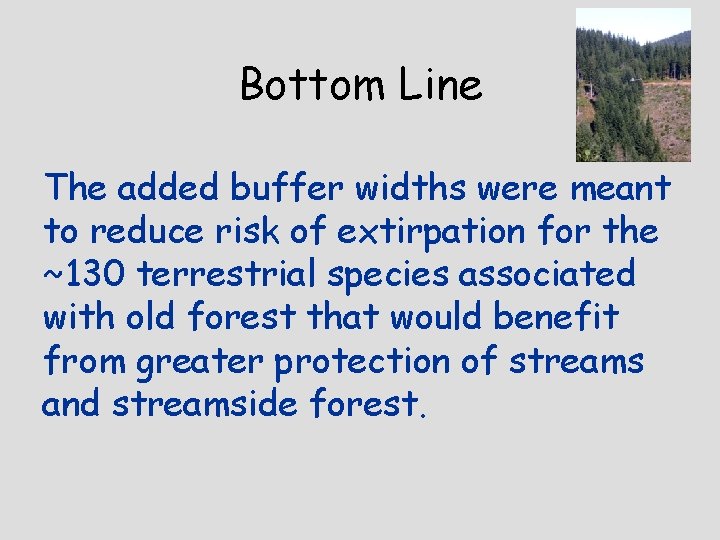 Bottom Line

The added buffer widths were meant to reduce risk of extirpation for the ~130 terrestrial species associated with old forest that would benefit from greater protection of streams and streamside forest.